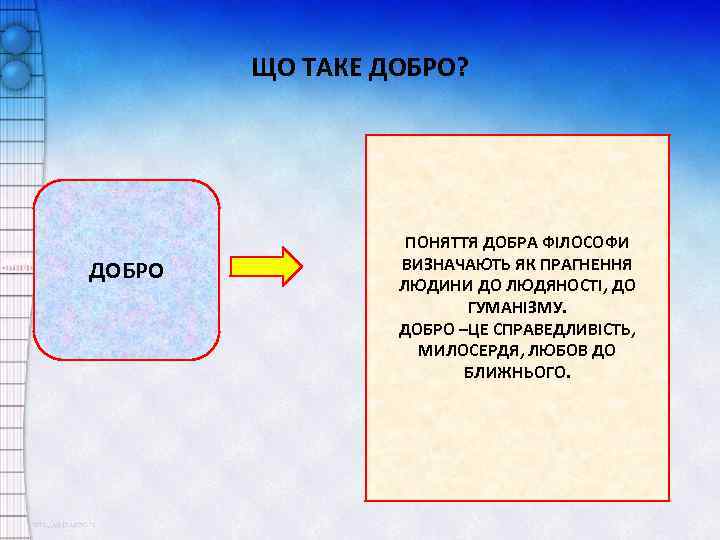 ЩО ТАКЕ ДОБРО?

ДОБРО

ПОНЯТТЯ ДОБРА ФІЛОСОФИ ВИЗНАЧАЮТЬ ЯК ПРАГНЕННЯ ЛЮДИНИ ДО ЛЮДЯНОСТІ, ДО ГУМАНІЗМУ.
ДОБРО –ЦЕ СПРАВЕДЛИВІСТЬ, МИЛОСЕРДЯ, ЛЮБОВ ДО БЛИЖНЬОГО.